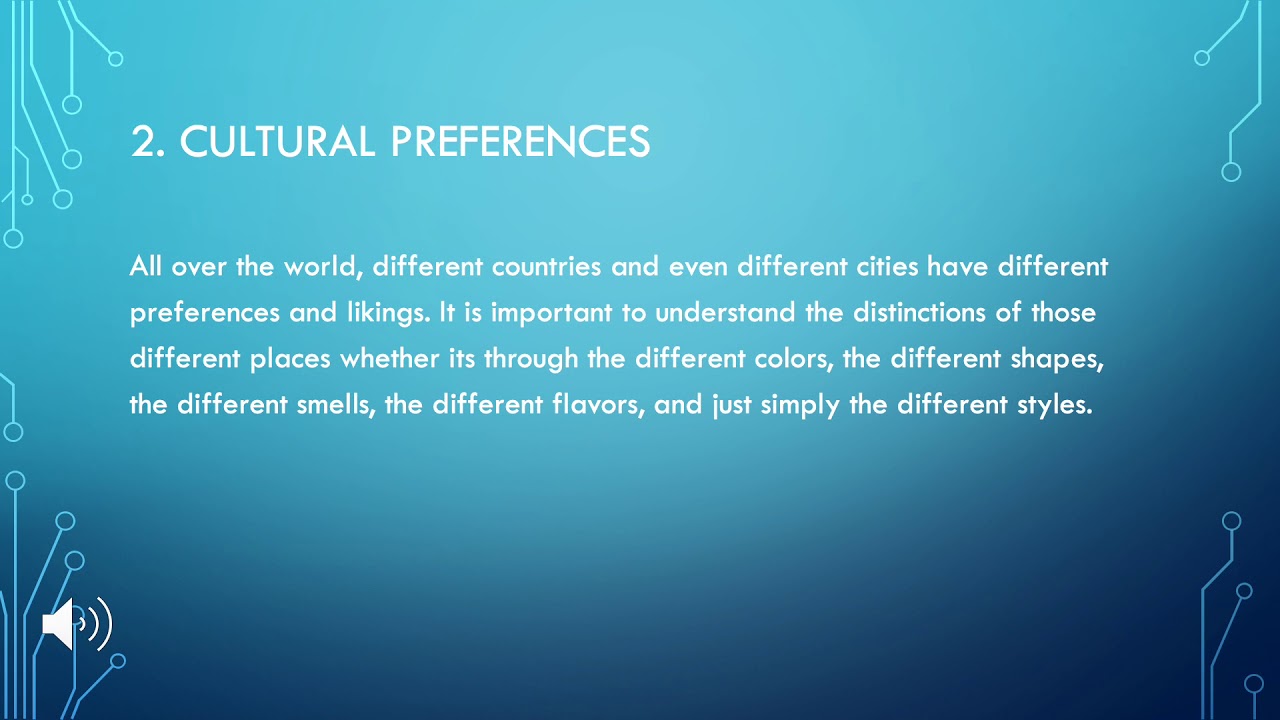 2. CULTURAL PREFERENCES

All over the world, different countries and even different cities have different preferences and likings. It is important to understand the distinctions of those different places whether its through the different colors, the different shapes, the different smells, the different flavors, and just simply the different styles.